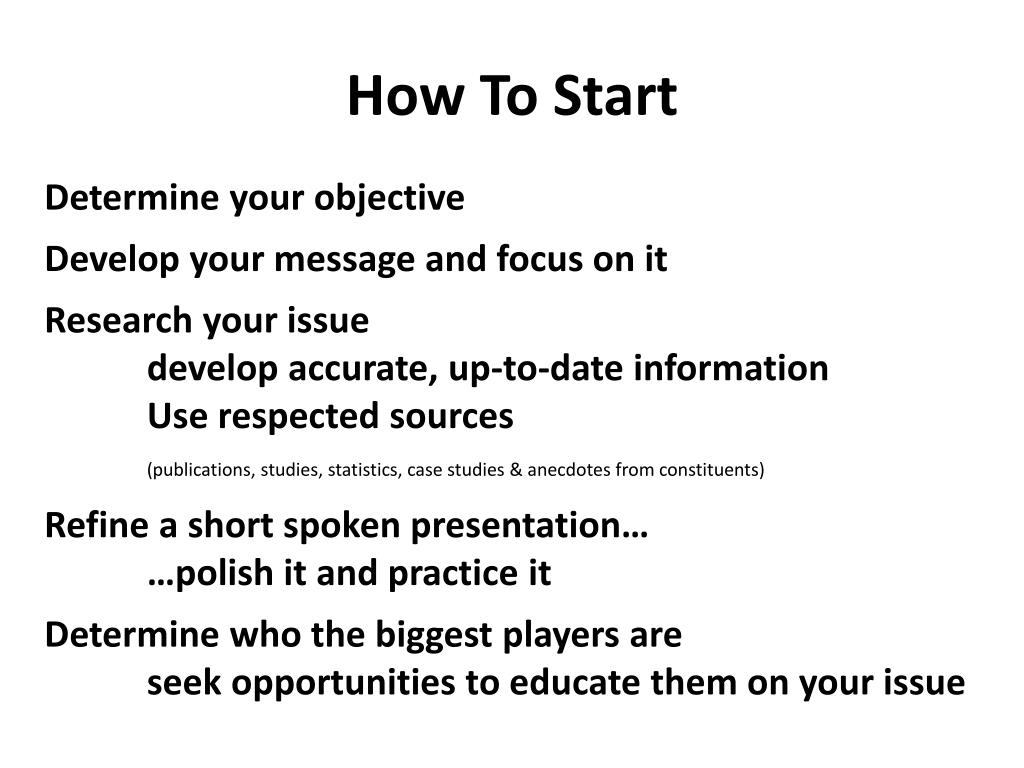 How To Start

Determine your objective

Develop your message and focus on it

Research your issue
develop accurate, up-to-date information
Use respected sources
(publications, studies, statistics, case studies & anecdotes from constituents)

Refine a short spoken presentation…
…polish it and practice it

Determine who the biggest players are
seek opportunities to educate them on your issue